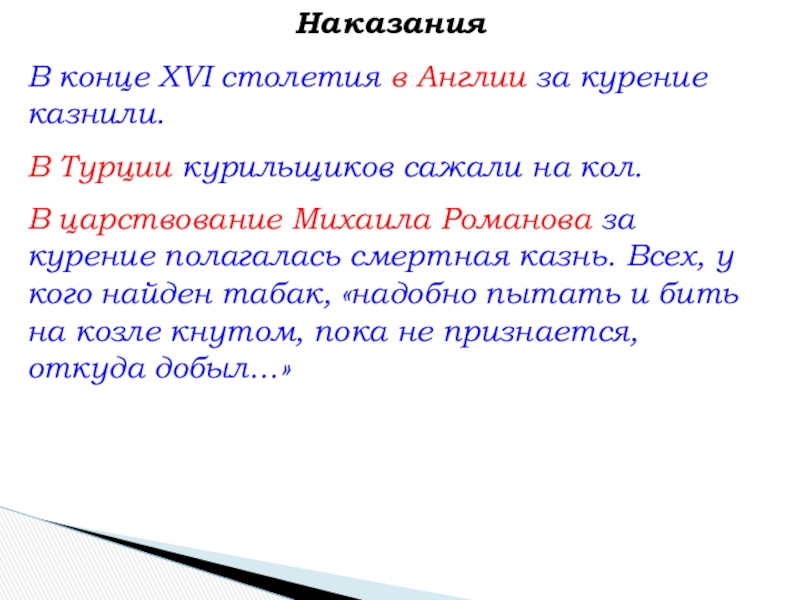 Наказания

В конце XVI столетия в Англии за курение казнили.

В Турции курильщиков сажали на кол.

В царствование Михаила Романова за курение полагалась смертная казнь. Всех, у кого найден табак, «надобно пытать и бить на козле кнутом, пока не признается, откуда добыл…»